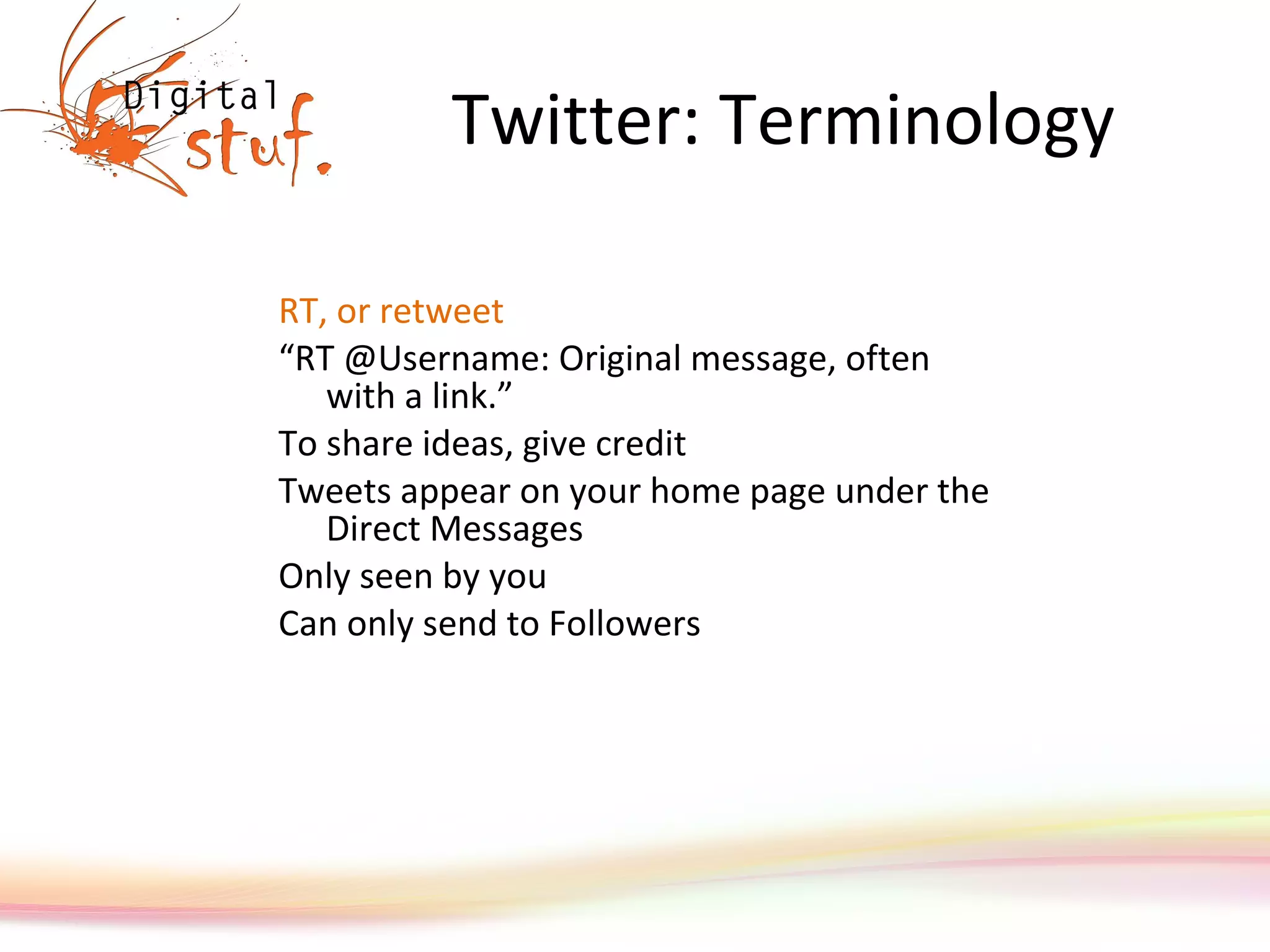 Digital stuf.

Twitter: Terminology

RT, or retweet

“RT @Username: Original message, often with a link.”

To share ideas, give credit

Tweets appear on your home page under the Direct Messages

Only seen by you

Can only send to Followers